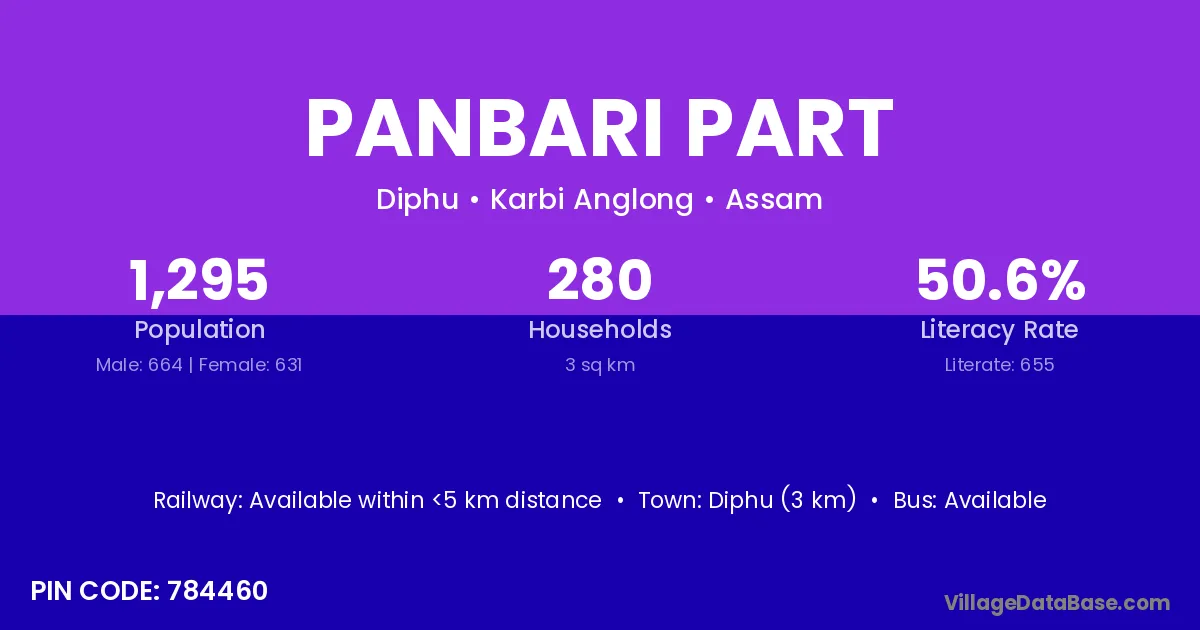 PANBARI PART

Diphu • Karbi Anglong • Assam

1,295
Population
Male: 664 | Female: 631

280
Households
3 sq km

50.6%
Literacy Rate
Literate: 655

Railway: Available within <5 km distance • Town: Diphu (3 km) • Bus: Available

PIN CODE: 784460

VillageDataBase.com